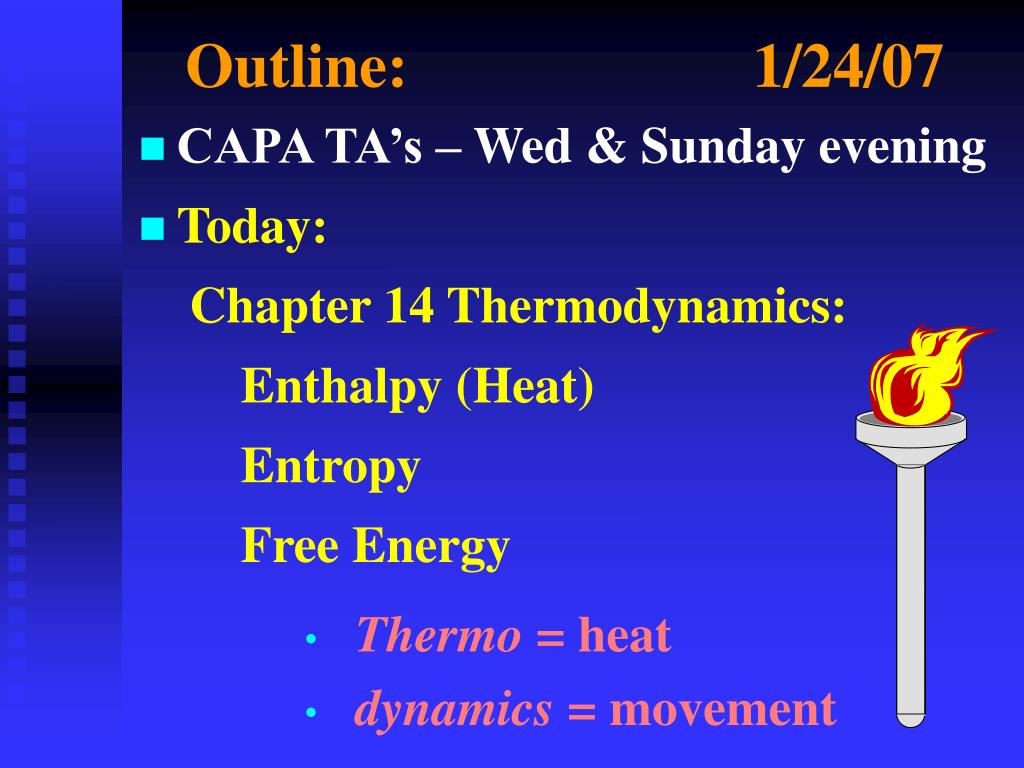 Outline: 1/24/07

CAPA TA's – Wed & Sunday evening

Today:

Chapter 14 Thermodynamics:

Enthalpy (Heat)

Entropy

Free Energy

• Thermo = heat

• dynamics = movement